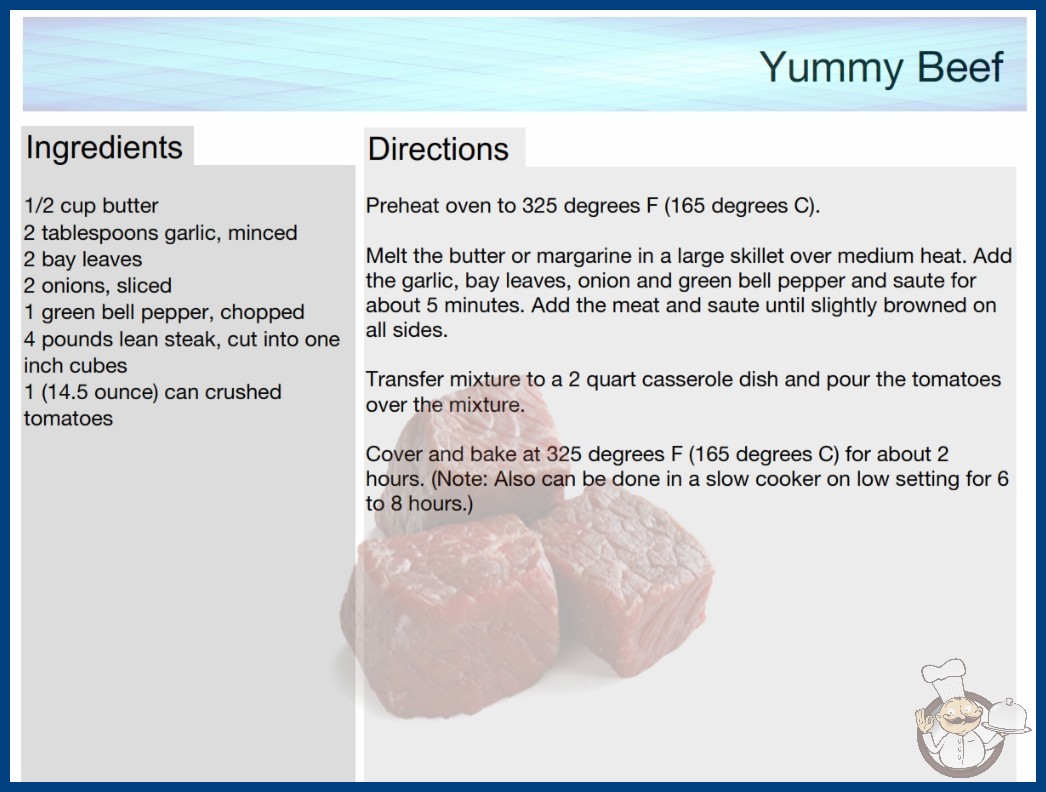 Yummy Beef

Ingredients

1/2 cup butter
2 tablespoons garlic, minced
2 bay leaves
2 onions, sliced
1 green bell pepper, chopped
4 pounds lean steak, cut into one inch cubes
1 (14.5 ounce) can crushed tomatoes

Directions

Preheat oven to 325 degrees F (165 degrees C).

Melt the butter or margarine in a large skillet over medium heat. Add the garlic, bay leaves, onion and green bell pepper and saute for about 5 minutes. Add the meat and saute until slightly browned on all sides.

Transfer mixture to a 2 quart casserole dish and pour the tomatoes over the mixture.

Cover and bake at 325 degrees F (165 degrees C) for about 2 hours. (Note: Also can be done in a slow cooker on low setting for 6 to 8 hours.)